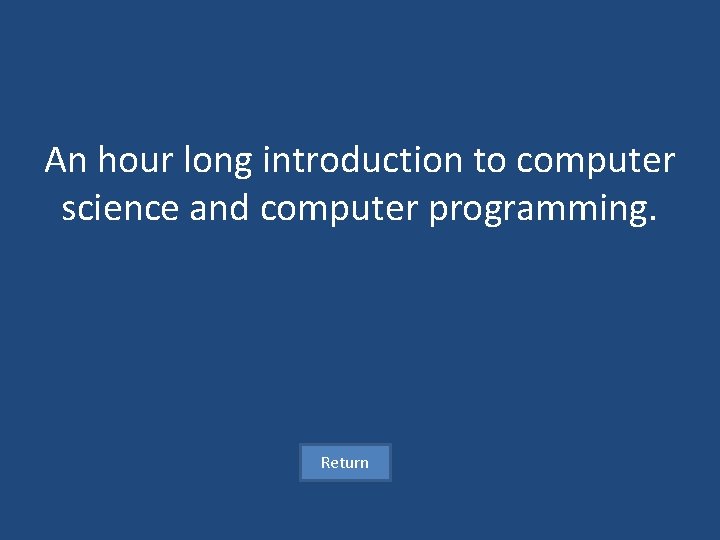 An hour long introduction to computer science and computer programming.

Return